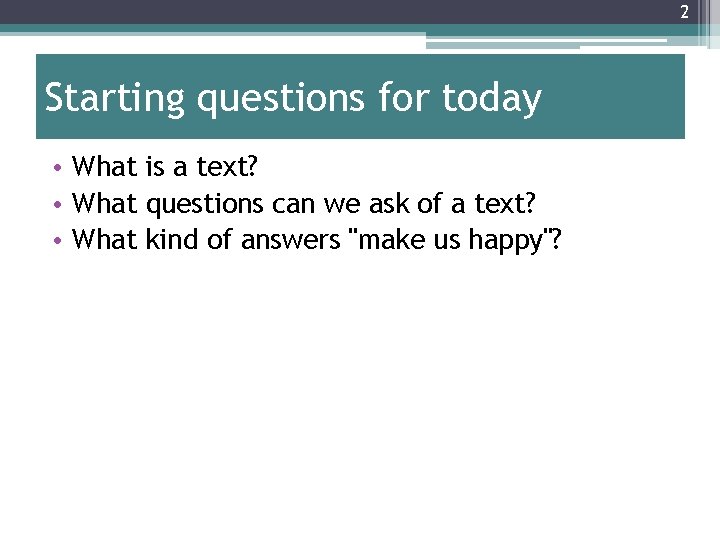 2

Starting questions for today

• What is a text?
• What questions can we ask of a text?
• What kind of answers "make us happy"?